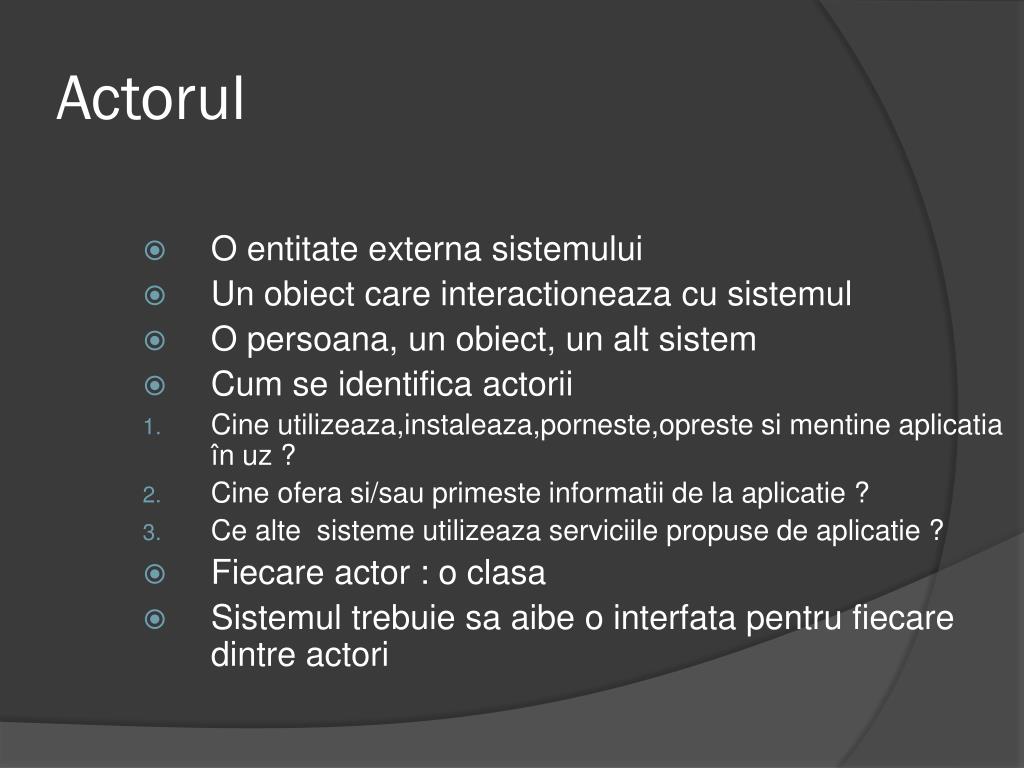 Actorul

O entitate externa sistemului
Un obiect care interactioneaza cu sistemul
O persoana, un obiect, un alt sistem
Cum se identifica actorii
1. Cine utilizeaza,instaleaza,porneste,opreste si mentine aplicatia în uz ?
2. Cine ofera si/sau primeste informatii de la aplicatie ?
3. Ce alte sisteme utilizeaza serviciile propuse de aplicatie ?
Fiecare actor : o clasa
Sistemul trebuie sa aibe o interfata pentru fiecare dintre actori